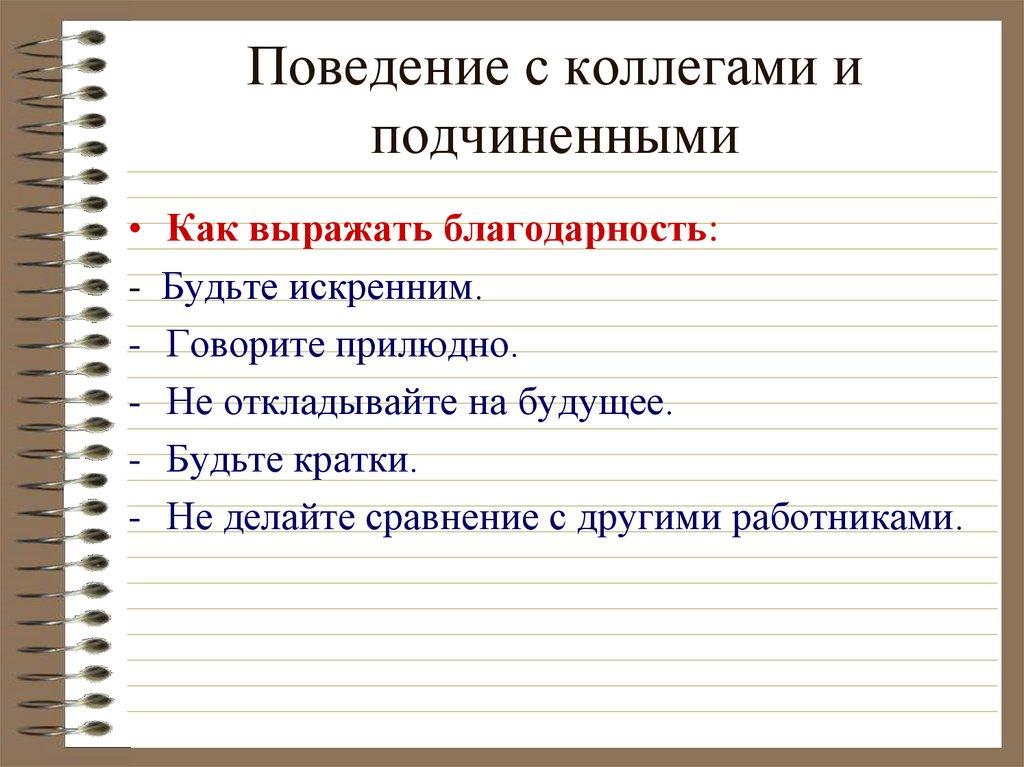 Поведение с коллегами и подчиненными

• Как выражать благодарность:
- Будьте искренним.
- Говорите прилюдно.
- Не откладывайте на будущее.
- Будьте кратки.
- Не делайте сравнение с другими работниками.